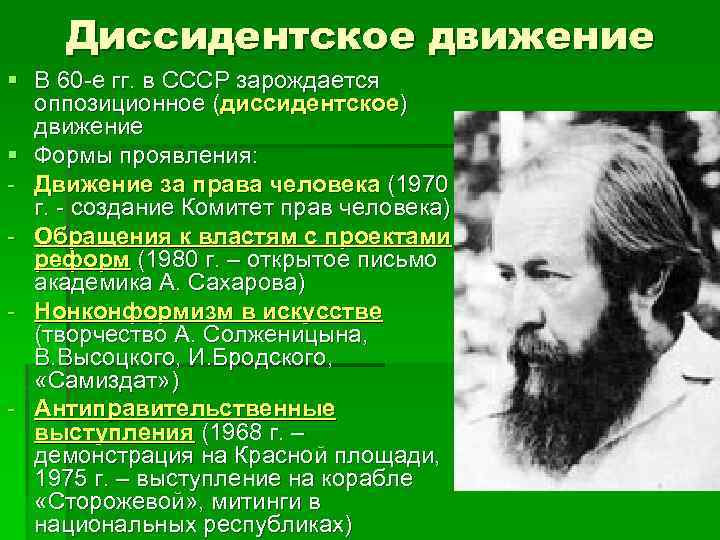 Диссидентское движение

▪ В 60-е гг. в СССР зарождается оппозиционное (диссидентское) движение

▪ Формы проявления:

- Движение за права человека (1970 г. - создание Комитет прав человека)

- Обращения к властям с проектами реформ (1980 г. – открытое письмо академика А. Сахарова)

- Нонконформизм в искусстве (творчество А. Солженицына, В.Высоцкого, И.Бродского, «Самиздат»)

- Антиправительственные выступления (1968 г. – демонстрация на Красной площади, 1975 г. – выступление на корабле «Сторожевой», митинги в национальных республиках)